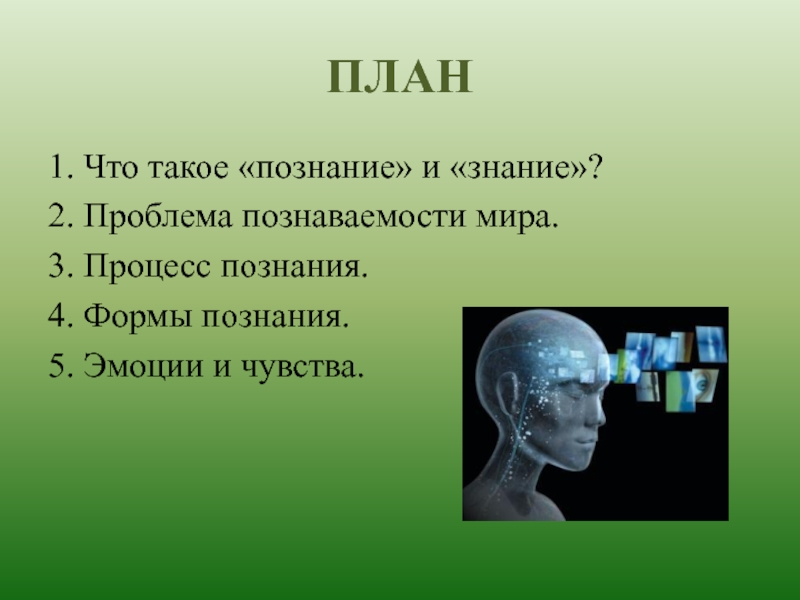 ПЛАН

1. Что такое «познание» и «знание»?
2. Проблема познаваемости мира.
3. Процесс познания.
4. Формы познания.
5. Эмоции и чувства.